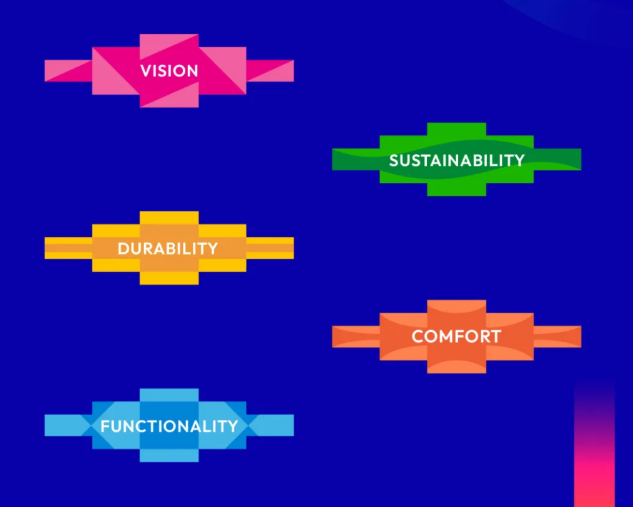 VISION

SUSTAINABILITY

DURABILITY

COMFORT

FUNCTIONALITY